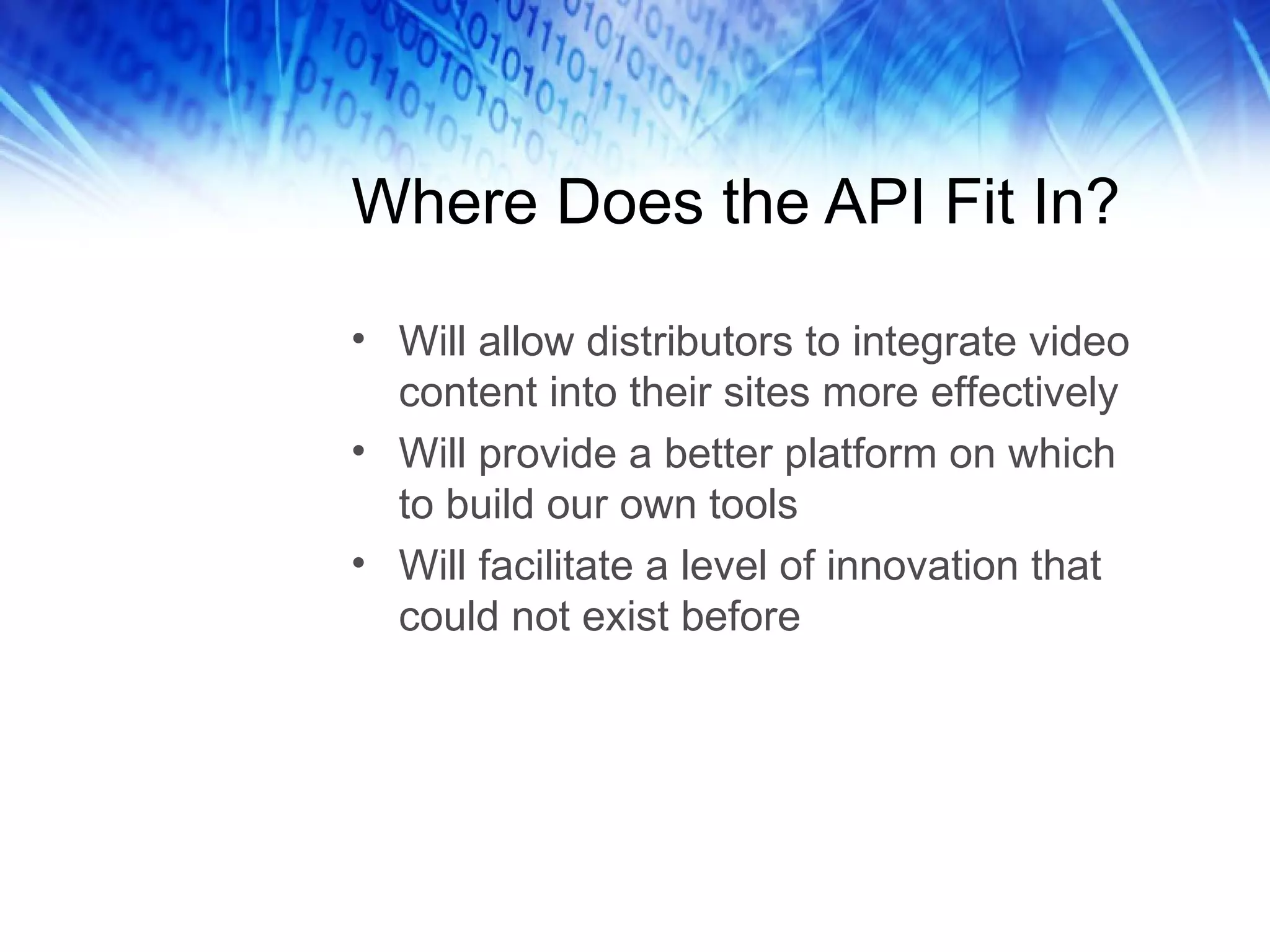 Where Does the API Fit In?

• Will allow distributors to integrate video content into their sites more effectively
• Will provide a better platform on which to build our own tools
• Will facilitate a level of innovation that could not exist before